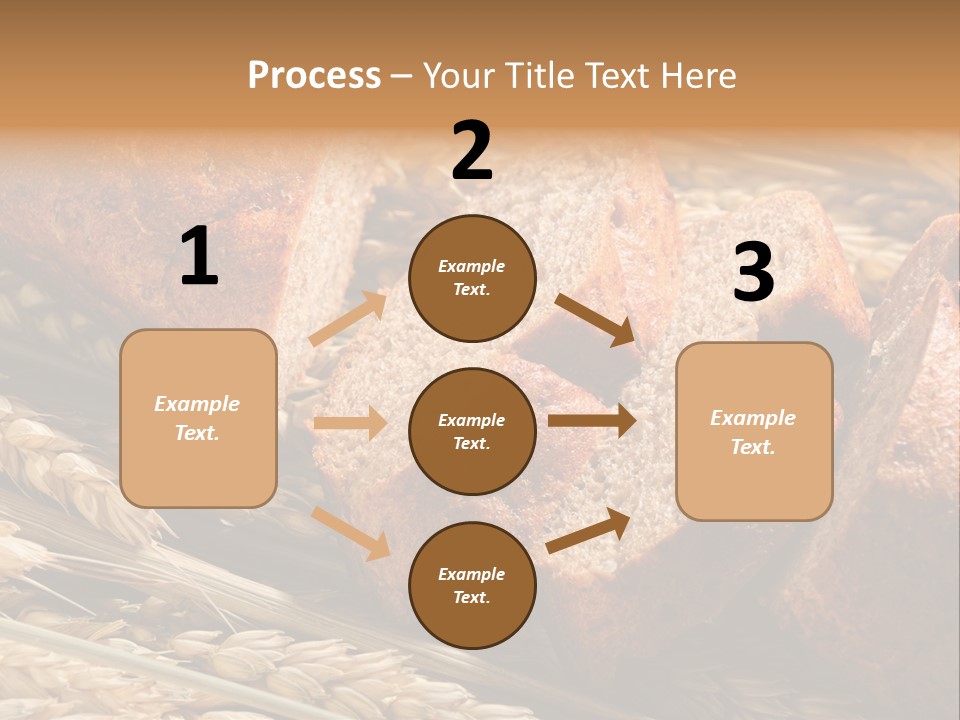 Process – Your Title Text Here

1

Example Text.

2

Example Text.

Example Text.

Example Text.

3

Example Text.